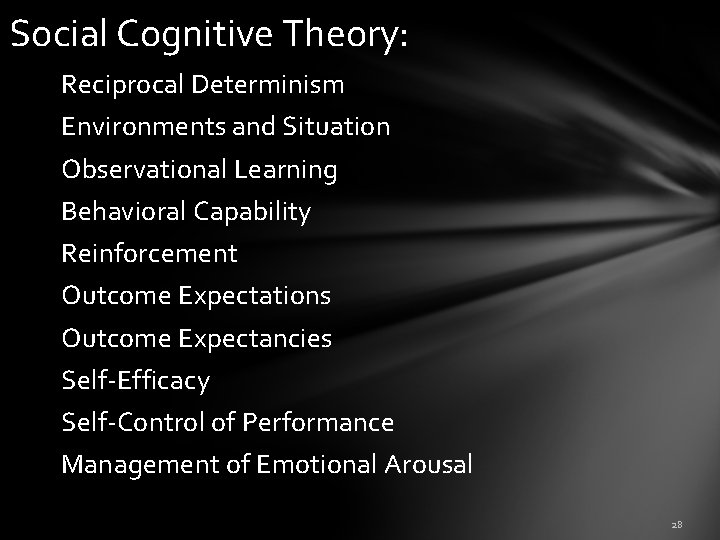 Social Cognitive Theory:

Reciprocal Determinism
Environments and Situation
Observational Learning
Behavioral Capability
Reinforcement
Outcome Expectations
Outcome Expectancies
Self-Efficacy
Self-Control of Performance
Management of Emotional Arousal

28